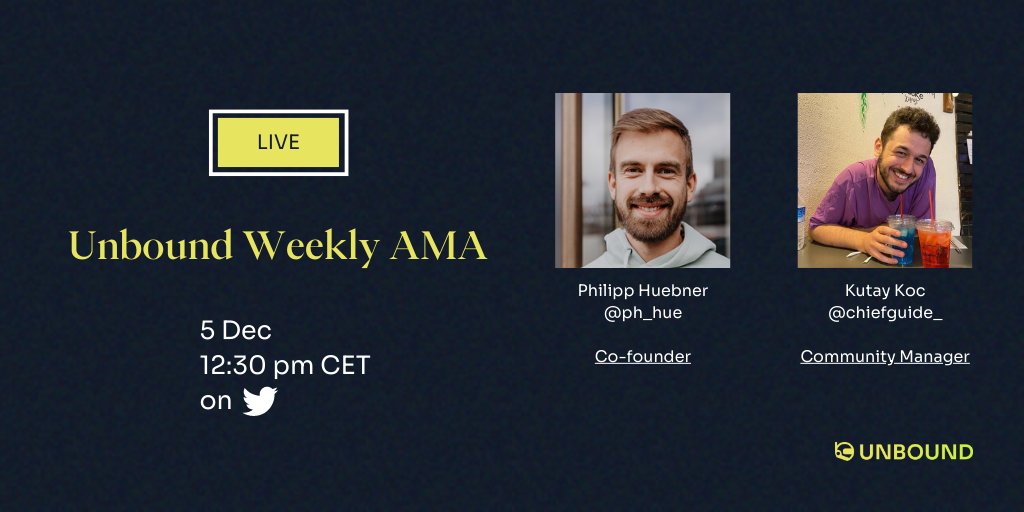 LIVE

Unbound Weekly AMA

5 Dec
12:30 pm CET
on

Philipp Huebner
@ph_hue

Co-founder

Kutay Koc
@chiefguide_

Community Manager

UNBOUND